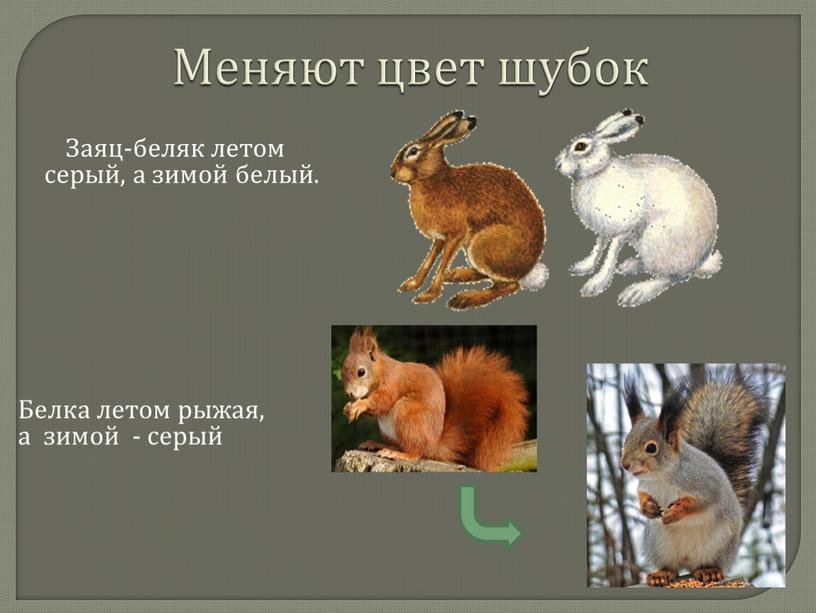 Меняют цвет шубок

Заяц-беляк летом серый, а зимой белый.

Белка летом рыжая, а зимой - серый